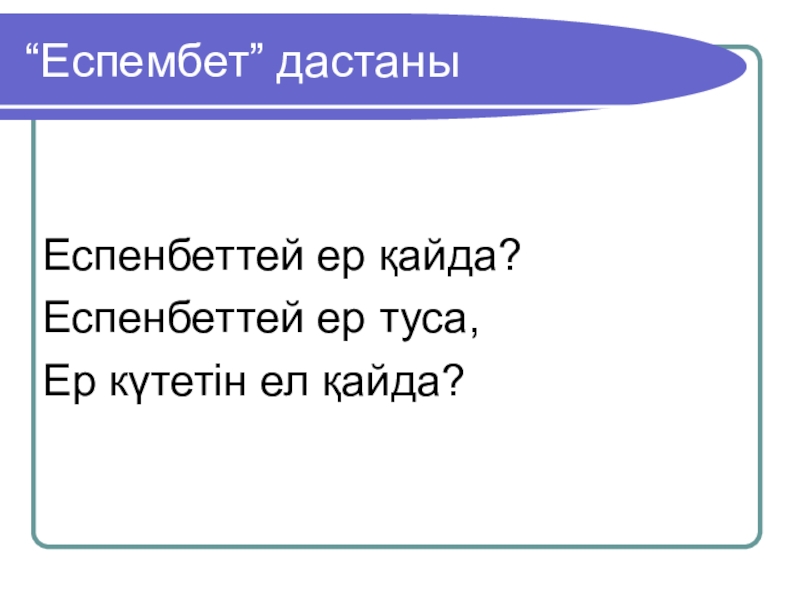 “Еспембет” дастаны

Еспенбеттей ер қайда?
Еспенбеттей ер туса,
Ер күтетін ел қайда?